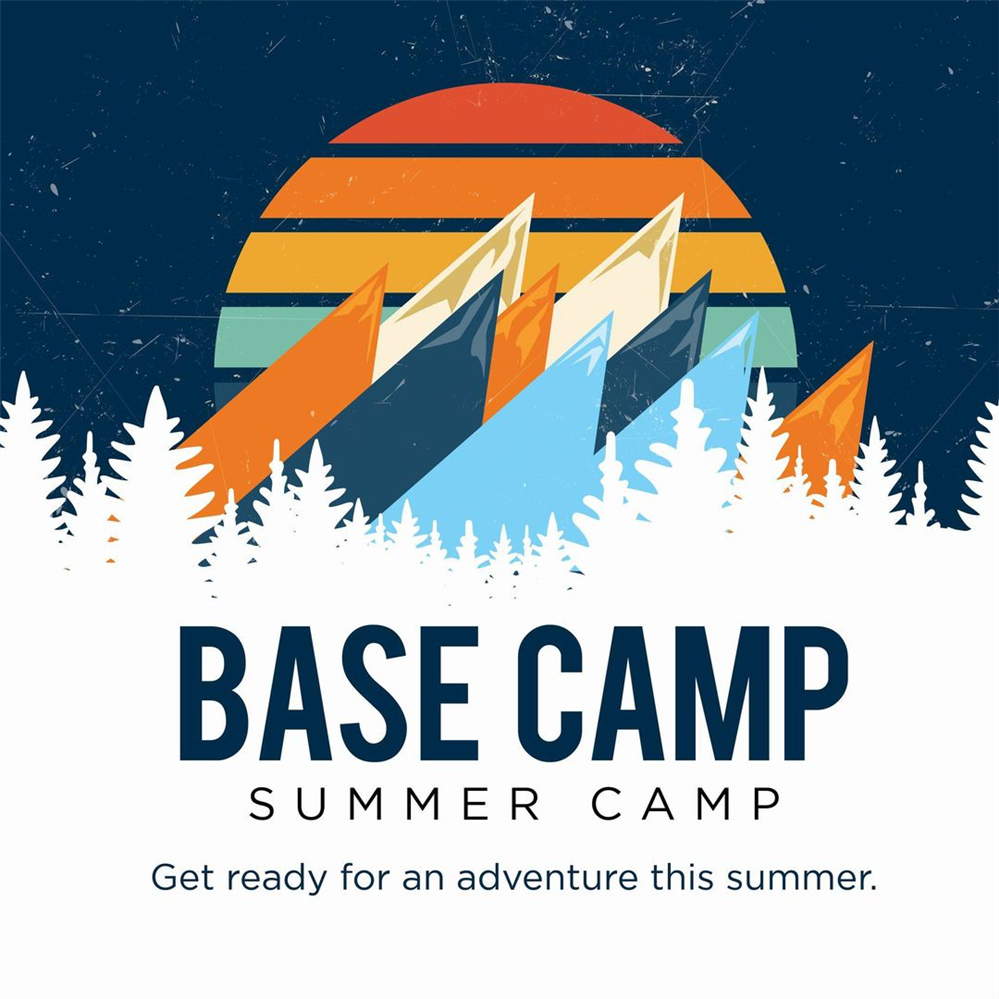 BASE CAMP
SUMMER CAMP

Get ready for an adventure this summer.